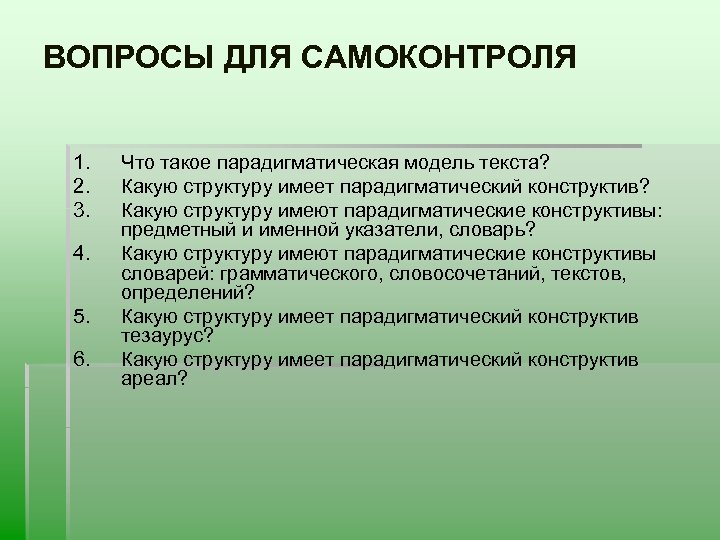 ВОПРОСЫ ДЛЯ САМОКОНТРОЛЯ

1. Что такое парадигматическая модель текста?
2. Какую структуру имеет парадигматический конструктив?
3. Какую структуру имеют парадигматические конструктивы: предметный и именной указатели, словарь?
4. Какую структуру имеют парадигматические конструктивы словарей: грамматического, словосочетаний, текстов, определений?
5. Какую структуру имеет парадигматический конструктив тезаурус?
6. Какую структуру имеет парадигматический конструктив ареал?